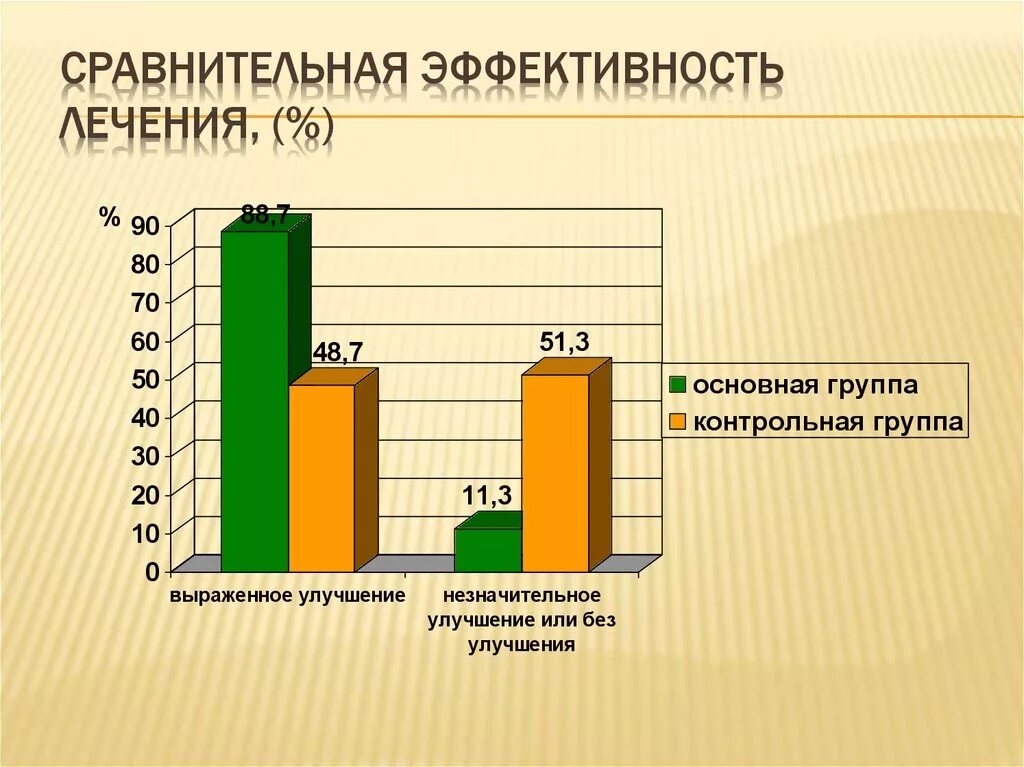 СРАВНИТЕЛЬНАЯ ЭФФЕКТИВНОСТЬ ЛЕЧЕНИЯ, (%)

%
90
80
70
60
50
40
30
20
10
0

88,7
48,7
51,3
11,3

выраженное улучшение
незначительное улучшение или без улучшения

основная группа
контрольная группа